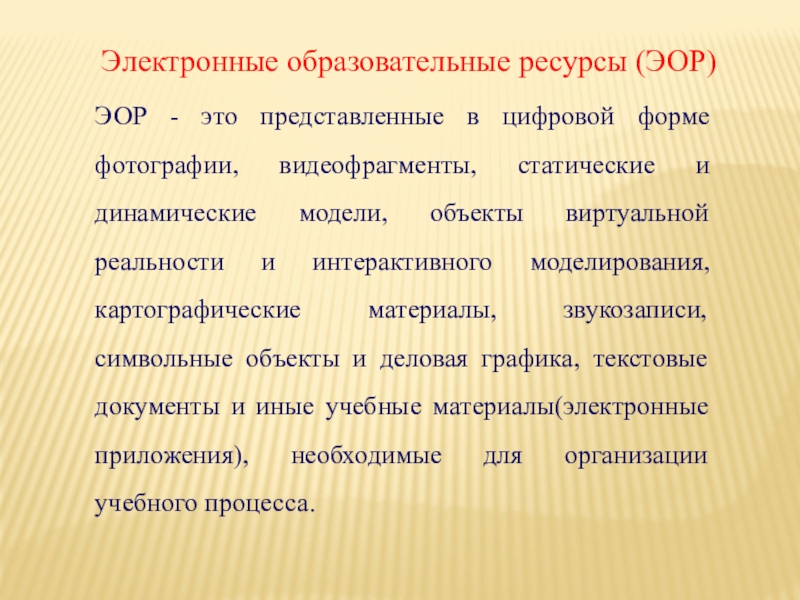 Электронные образовательные ресурсы (ЭОР)

ЭОР - это представленные в цифровой форме фотографии, видеофрагменты, статические и динамические модели, объекты виртуальной реальности и интерактивного моделирования, картографические материалы, звукозаписи, символьные объекты и деловая графика, текстовые документы и иные учебные материалы(электронные приложения), необходимые для организации учебного процесса.